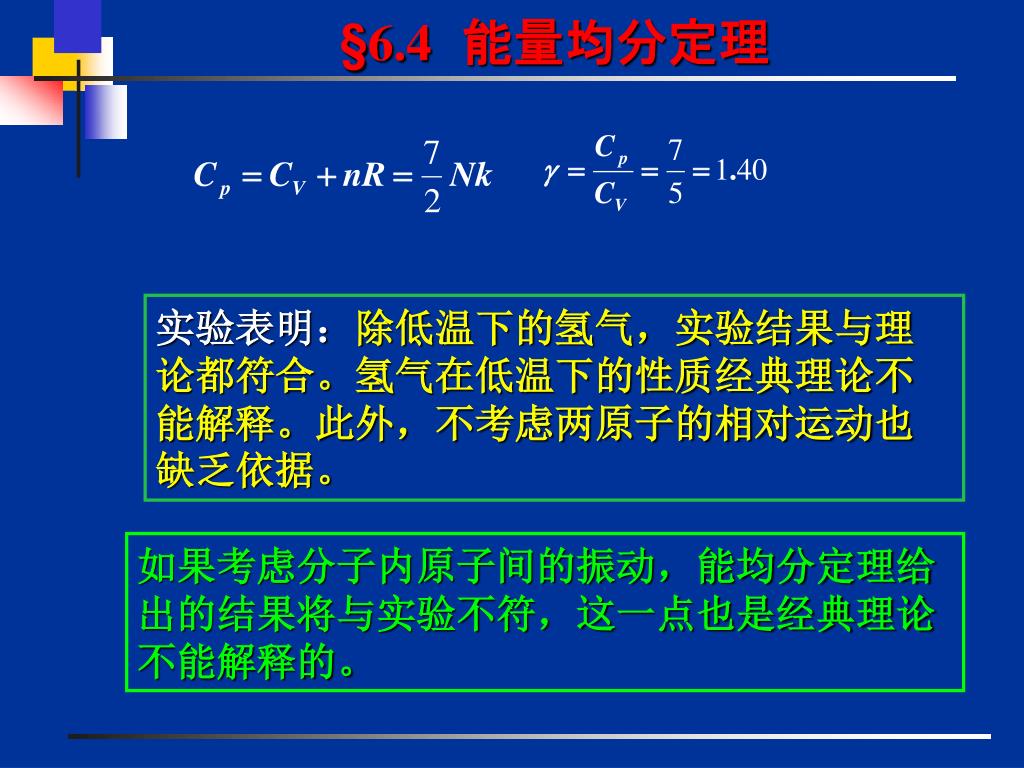 §6.4 能量均分定理

$C_p = C_V + nR = \frac{7}{2}Nk$ $\gamma = \frac{C_p}{C_V} = \frac{7}{5} = 1.40$

实验表明：除低温下的氢气，实验结果与理论都符合。氢气在低温下的性质经典理论不能解释。此外，不考虑两原子的相对运动也缺乏依据。

如果考虑分子内原子间的振动，能均分定理给出的结果将与实验不符，这一点也是经典理论不能解释的。